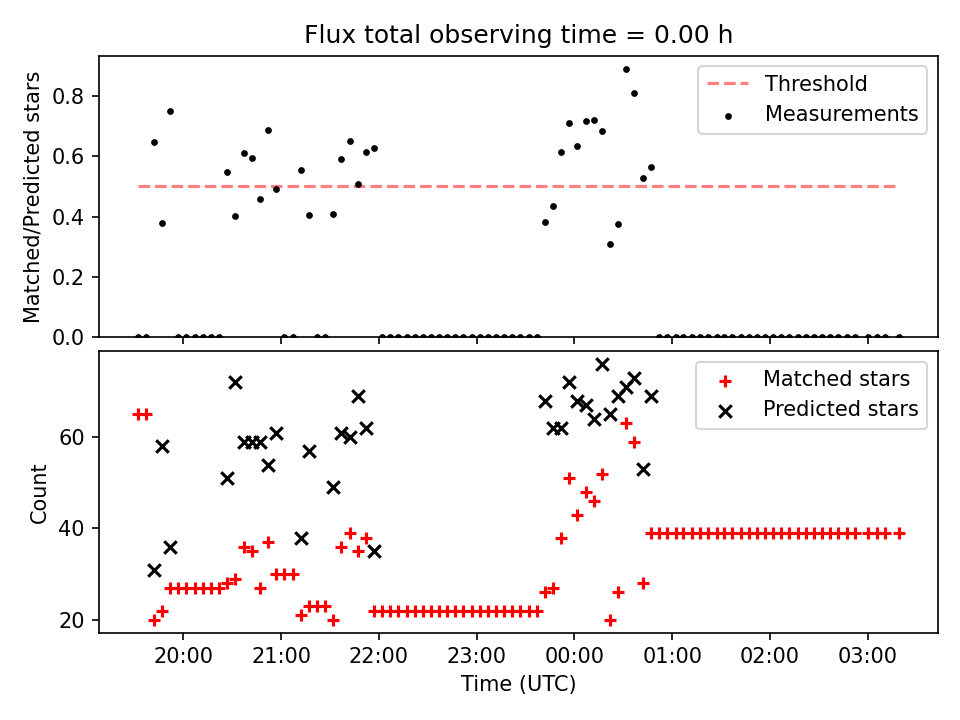 Flux total observing time = 0.00 h

Matched/Predicted stars

0.8
0.6
0.4
0.2
0.0

Threshold
Measurements

Count

60
40
20

Matched stars
Predicted stars

20:00
21:00
22:00
23:00
00:00
01:00
02:00
03:00

Time (UTC)